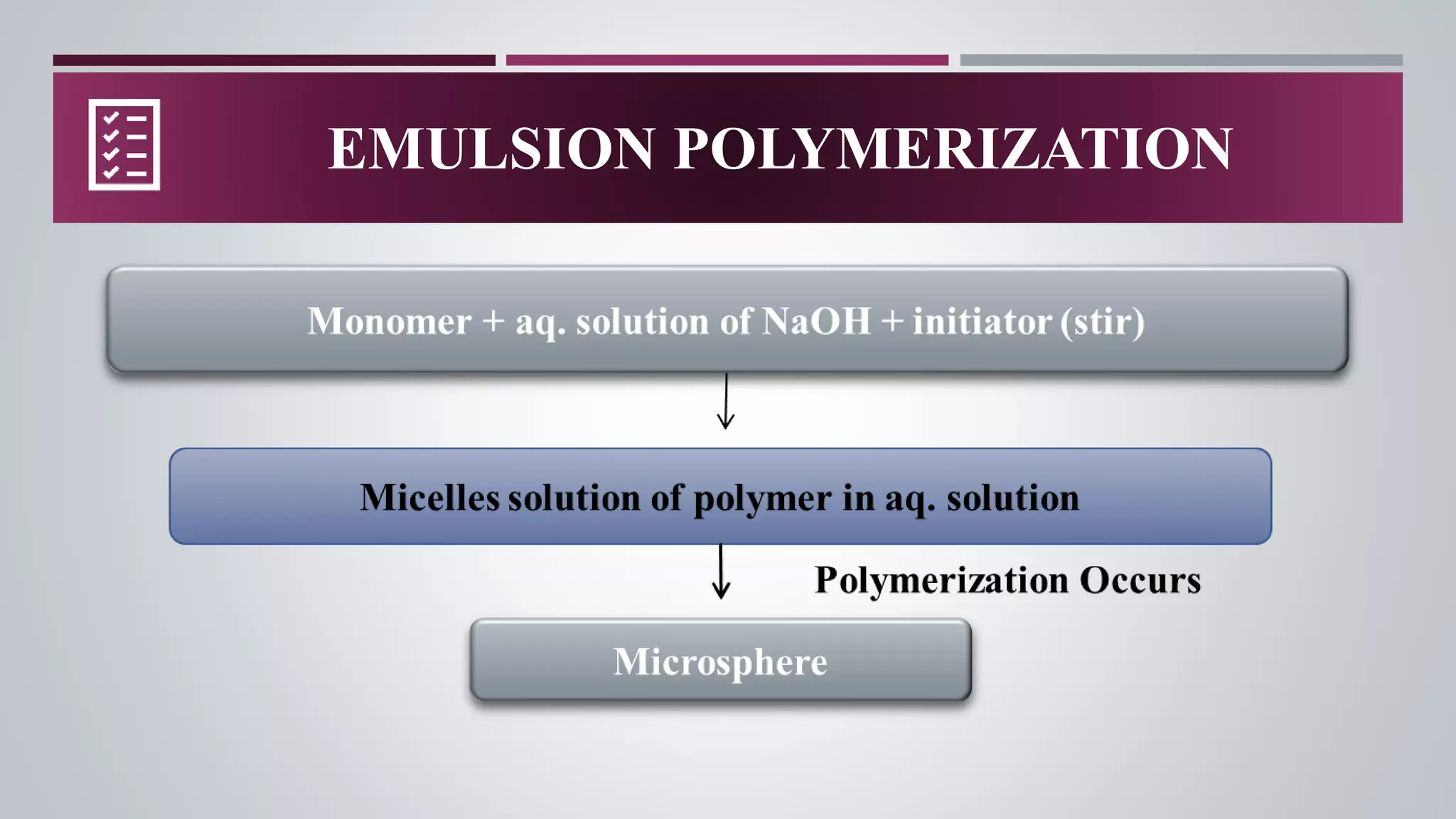 EMULSION POLYMERIZATION

Monomer + aq. solution of NaOH + initiator (stir)

Micelles solution of polymer in aq. solution

Polymerization Occurs

Microsphere